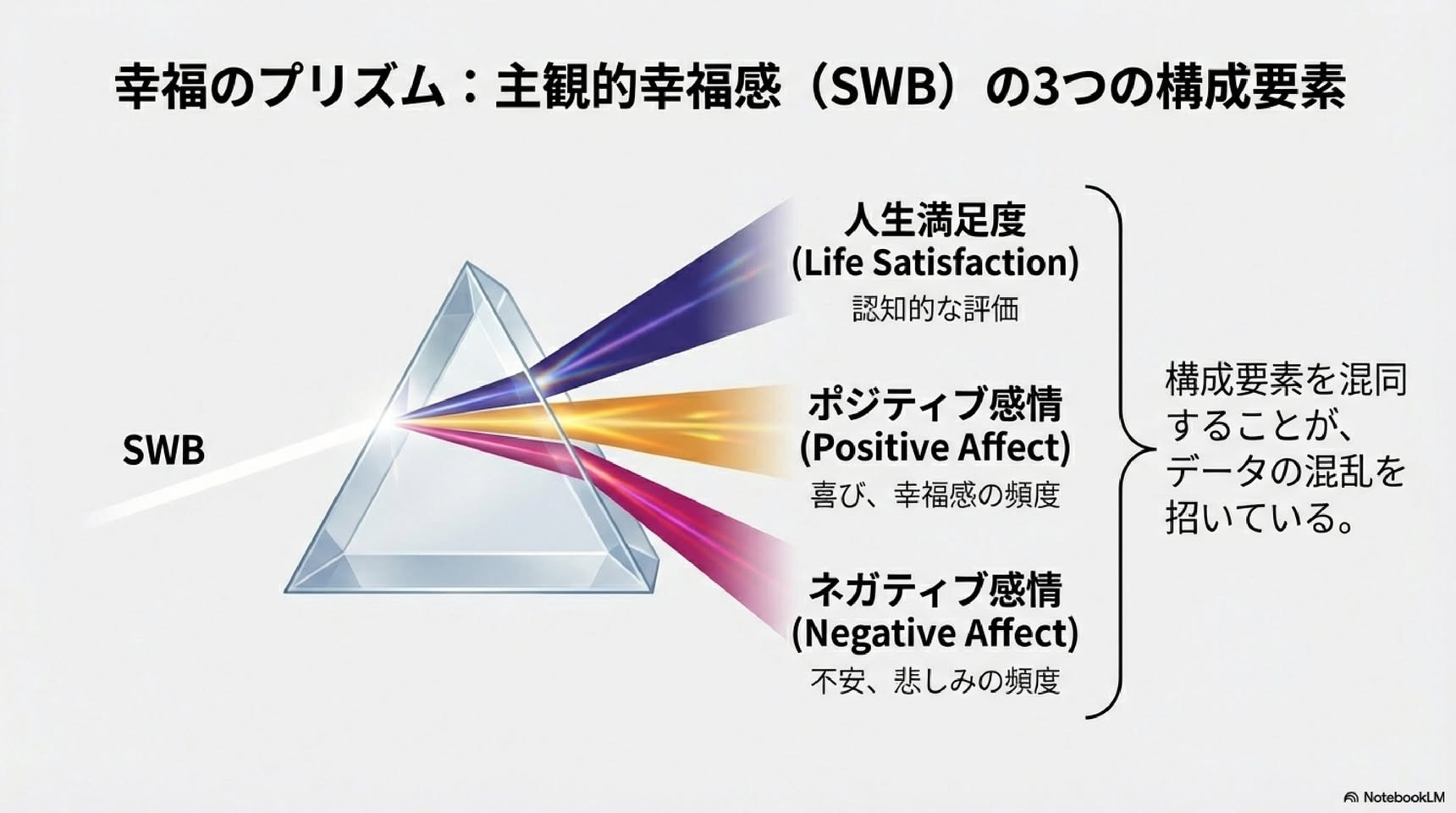 幸福のプリズム：主観的幸福感（SWB）の3つの構成要素

SWB

人生満足度
(Life Satisfaction)
認知的な評価

ポジティブ感情
(Positive Affect)
喜び、幸福感の頻度

ネガティブ感情
(Negative Affect)
不安、悲しみの頻度

構成要素を混同することが、データの混乱を招いている。

NotebookLM